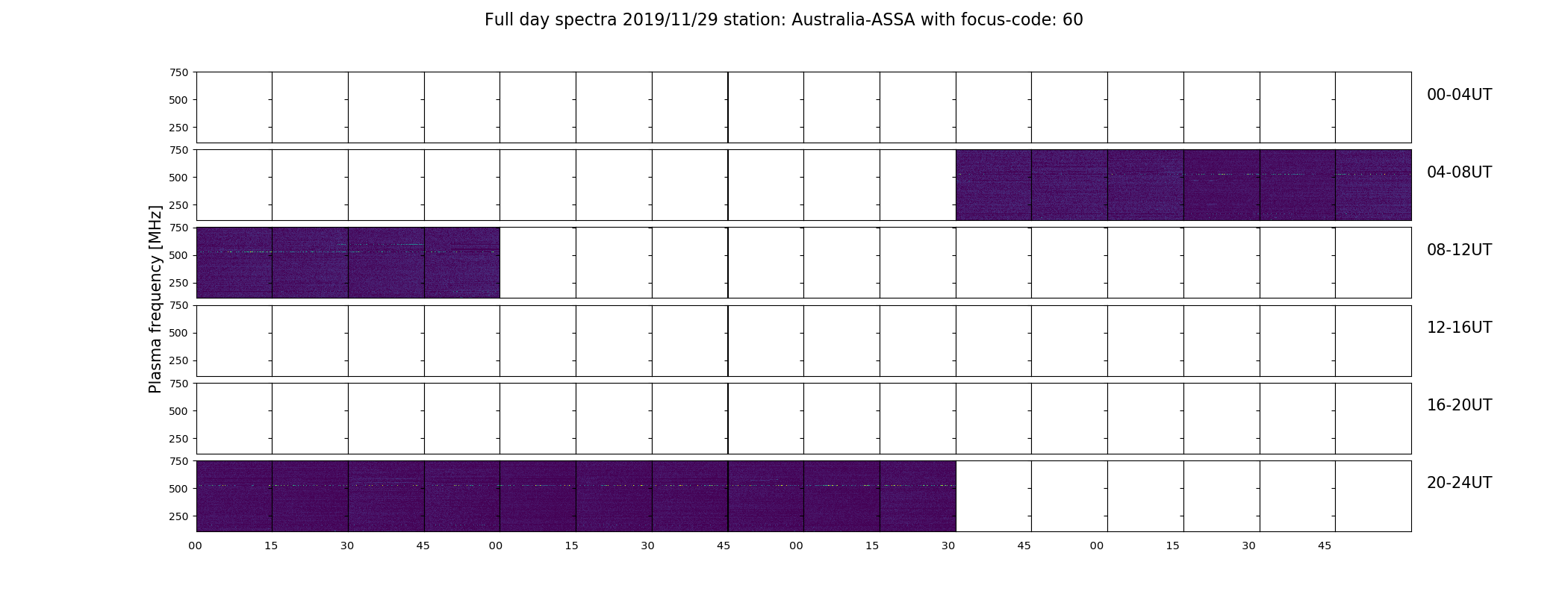 Full day spectra 2019/11/29 station: Australia-ASSA with focus-code: 60

Plasma frequency [MHz]

750
500
250
00-04UT

750
500
250
04-08UT

750
500
250
08-12UT

750
500
250
12-16UT

750
500
250
16-20UT

750
500
250
20-24UT

00 15 30 45 00 15 30 45 00 15 30 45 00 15 30 45